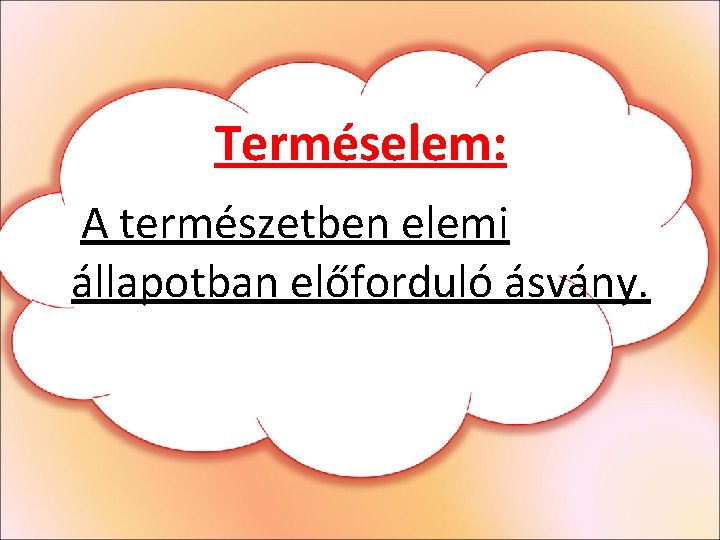 Terméselem:

A természetben elemi állapotban előforduló ásvány.